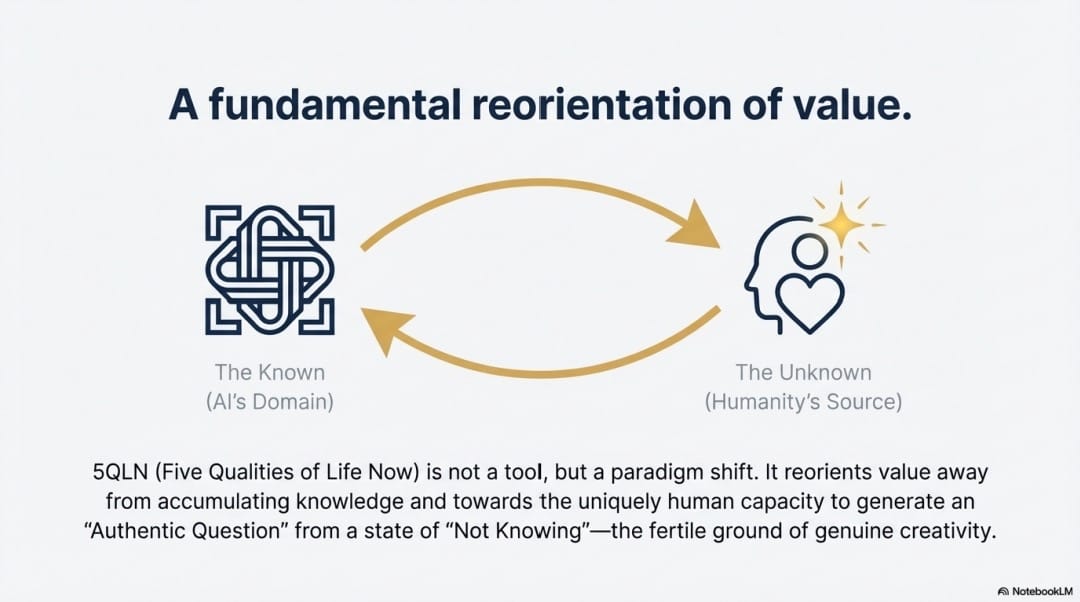 A fundamental reorientation of value.

The Known
(AI's Domain)

The Unknown
(Humanity's Source)

5QLN (Five Qualities of Life Now) is not a tool, but a paradigm shift. It reorients value away from accumulating knowledge and towards the uniquely human capacity to generate an "Authentic Question" from a state of "Not Knowing"—the fertile ground of genuine creativity.

NotebookLM